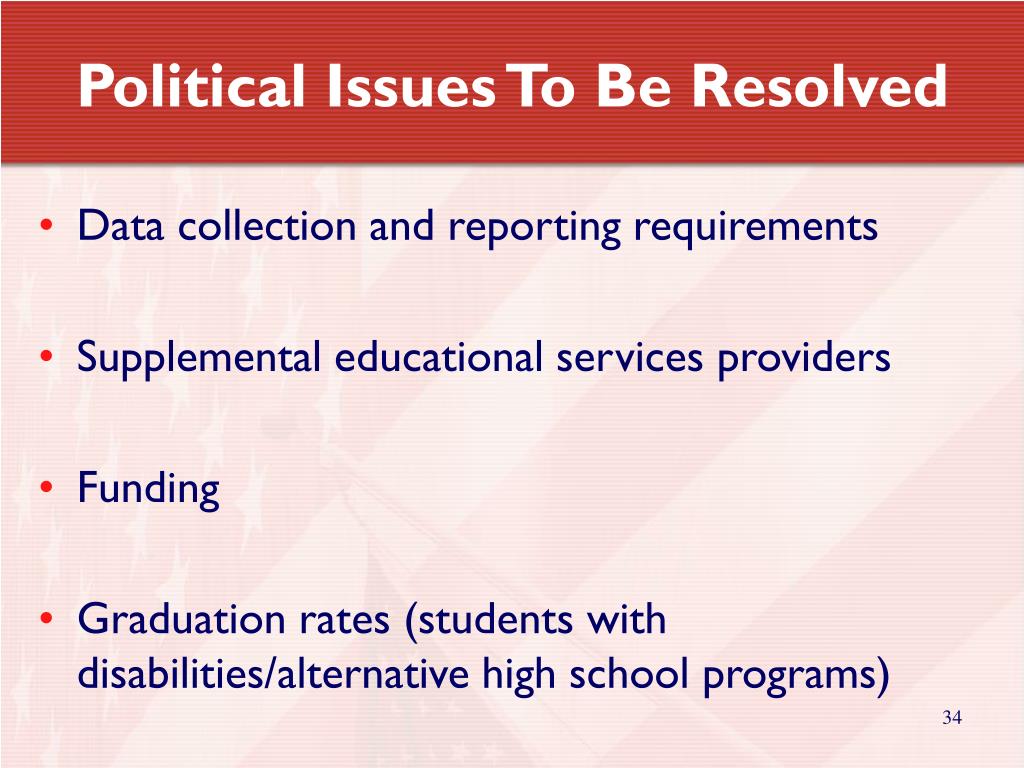 Political Issues To Be Resolved

• Data collection and reporting requirements

• Supplemental educational services providers

• Funding

• Graduation rates (students with disabilities/alternative high school programs)

34